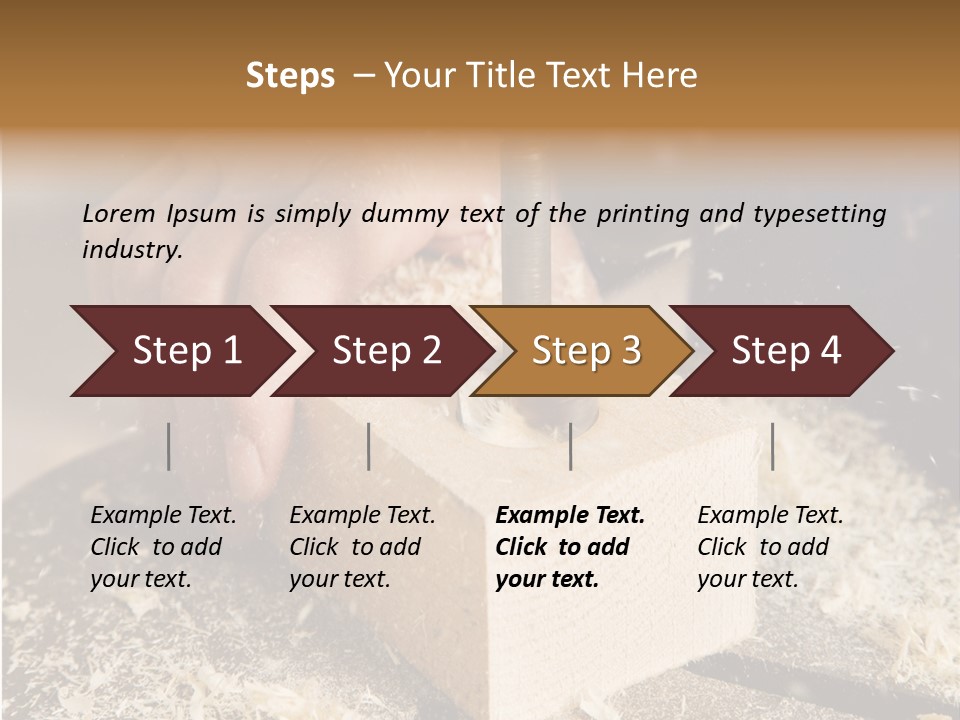 Steps – Your Title Text Here

Lorem Ipsum is simply dummy text of the printing and typesetting industry.

Step 1

Step 2

Step 3

Step 4

Example Text. Click to add your text.

Example Text. Click to add your text.

Example Text. Click to add your text.

Example Text. Click to add your text.